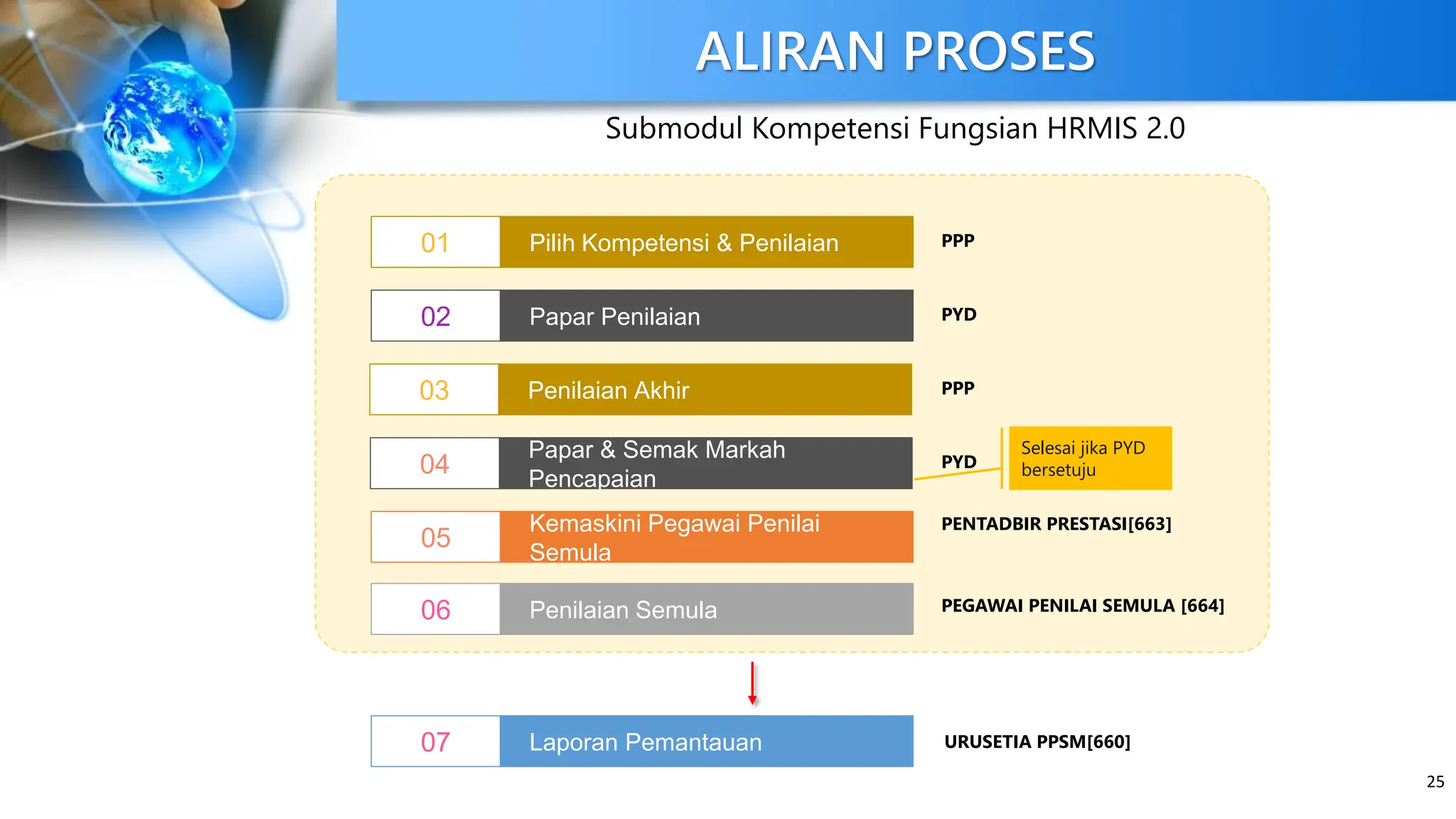 ALIRAN PROSES

Submodul Kompetensi Fungsian HRMIS 2.0

01 Pilih Kompetensi & Penilaian PPP

02 Papar Penilaian PYD

03 Penilaian Akhir PPP

04 Papar & Semak Markah Pencapaian PYD

Selesai jika PYD bersetuju

05 Kemaskini Pegawai Penilai Semula PENTADBIR PRESTASI[663]

06 Penilaian Semula PEGAWAI PENILAI SEMULA [664]

07 Laporan Pemantauan URUSETIA PPSM[660]

25